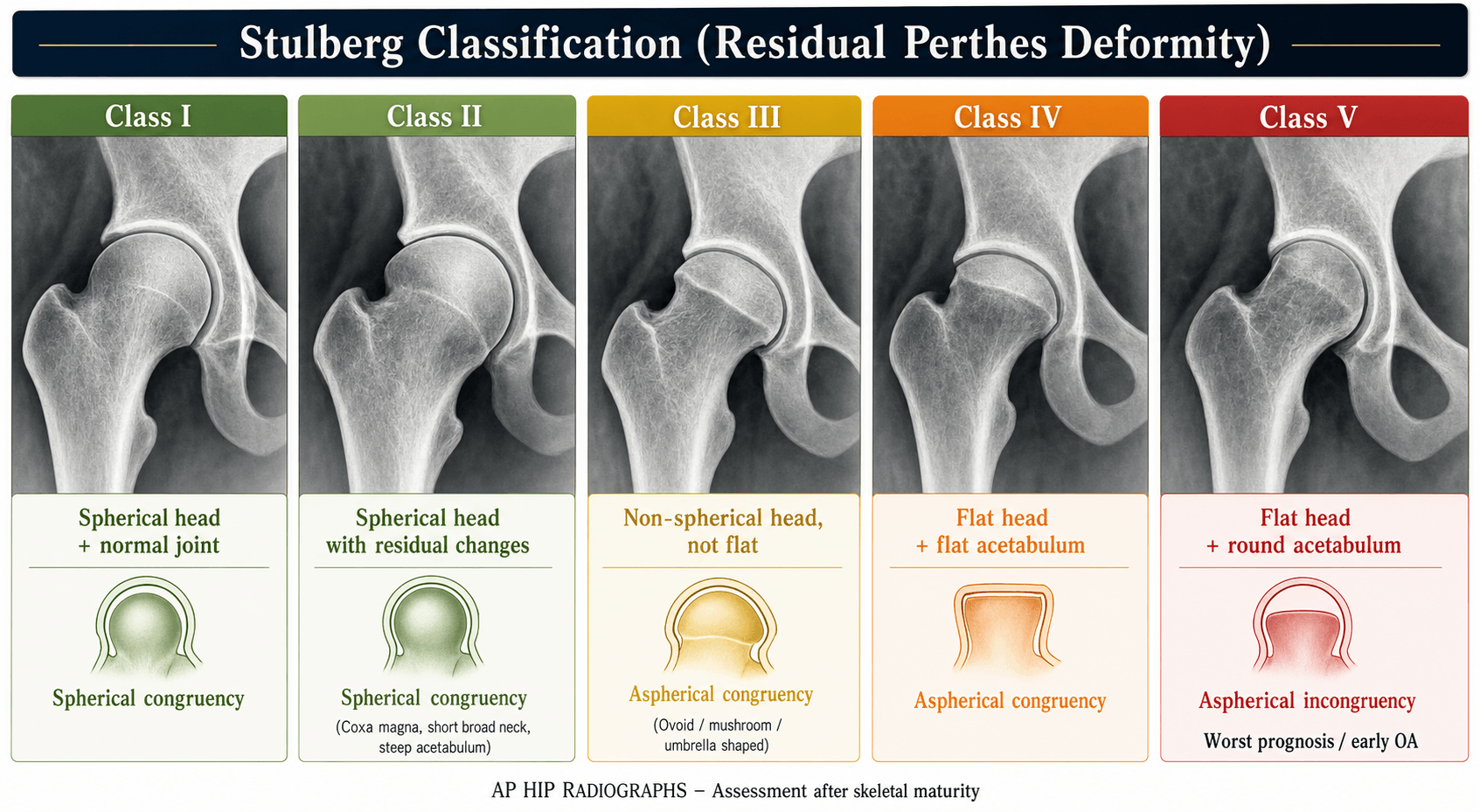 Stulberg Classification (Residual Perthes Deformity)

Class I

Spherical head + normal joint

Spherical congruency

Class II

Spherical head with residual changes

Spherical congruency

(Coxa magna, short broad neck, steep acetabulum)

Class III

Non-spherical head, not flat

Aspherical congruency

(Ovoid / mushroom / umbrella shaped)

Class IV

Flat head + flat acetabulum

Aspherical congruency

Class V

Flat head + round acetabulum

Aspherical incongruency

Worst prognosis / early OA

AP HIP RADIOGRAPHS – Assessment after skeletal maturity